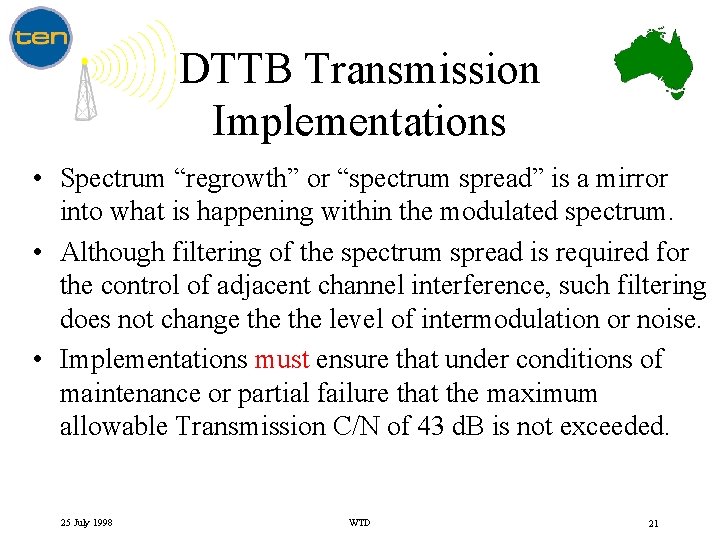 ten

DTTB Transmission Implementations

• Spectrum “regrowth” or “spectrum spread” is a mirror into what is happening within the modulated spectrum.

• Although filtering of the spectrum spread is required for the control of adjacent channel interference, such filtering does not change the the level of intermodulation or noise.

• Implementations must ensure that under conditions of maintenance or partial failure that the maximum allowable Transmission C/N of 43 dB is not exceeded.

25 July 1998 WTD 21